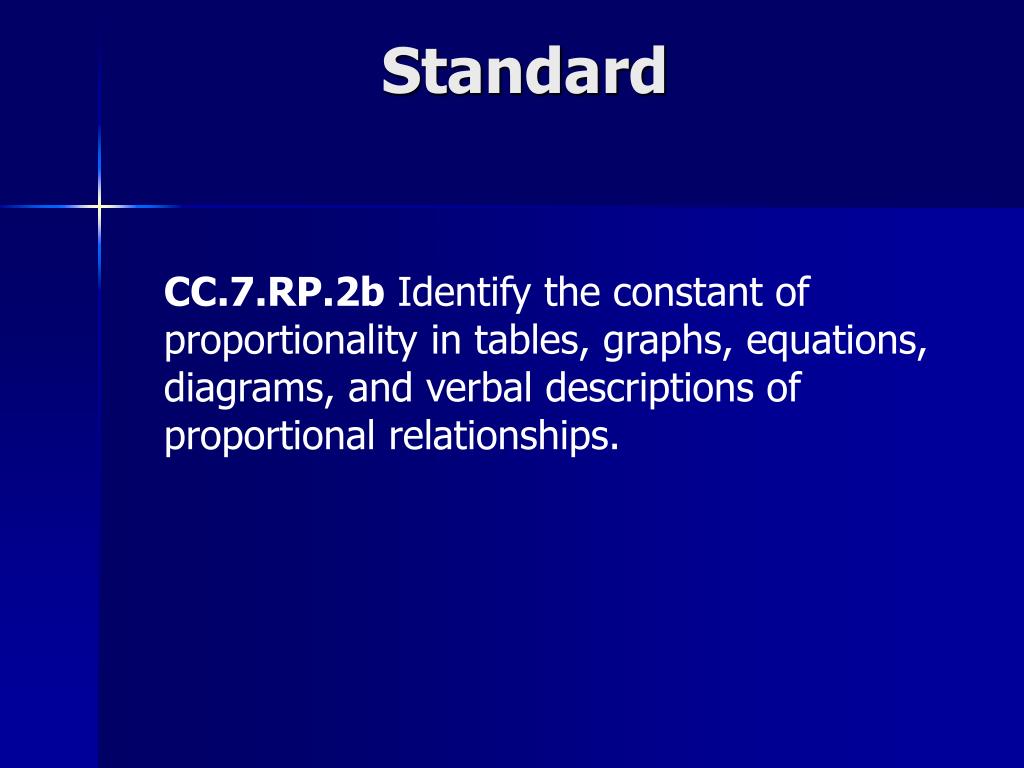 Standard

CC.7.RP.2b Identify the constant of proportionality in tables, graphs, equations, diagrams, and verbal descriptions of proportional relationships.